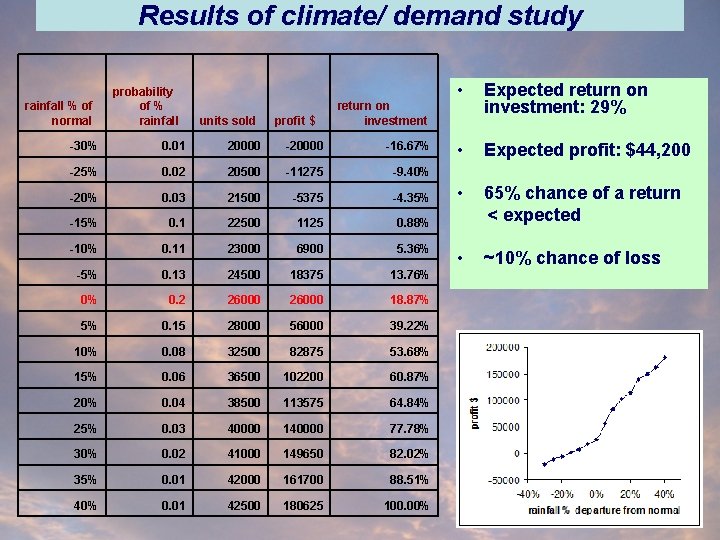 Results of climate/ demand study

| rainfall % of normal | probability of % rainfall | units sold | profit $ | return on investment |
|---|---|---|---|---|
| -30% | 0.01 | 20000 | -20000 | -16.67% |
| -25% | 0.02 | 20500 | -11275 | -9.40% |
| -20% | 0.03 | 21500 | -5375 | -4.35% |
| -15% | 0.1 | 22500 | 1125 | 0.88% |
| -10% | 0.11 | 23000 | 6900 | 5.36% |
| -5% | 0.13 | 24500 | 18375 | 13.76% |
| 0% | 0.2 | 26000 | 26000 | 18.87% |
| 5% | 0.15 | 28000 | 56000 | 39.22% |
| 10% | 0.08 | 32500 | 82875 | 53.68% |
| 15% | 0.06 | 36500 | 102200 | 60.87% |
| 20% | 0.04 | 38500 | 113575 | 64.84% |
| 25% | 0.03 | 40000 | 140000 | 77.78% |
| 30% | 0.02 | 41000 | 149650 | 82.02% |
| 35% | 0.01 | 42000 | 161700 | 88.51% |
| 40% | 0.01 | 42500 | 180625 | 100.00% |

• Expected return on investment: 29%

• Expected profit: $44,200

• 65% chance of a return < expected

• ~10% chance of loss

200000
150000
100000
50000
0
-50000
profit $
-40% -20% 0% 20% 40%
rainfall % departure from normal